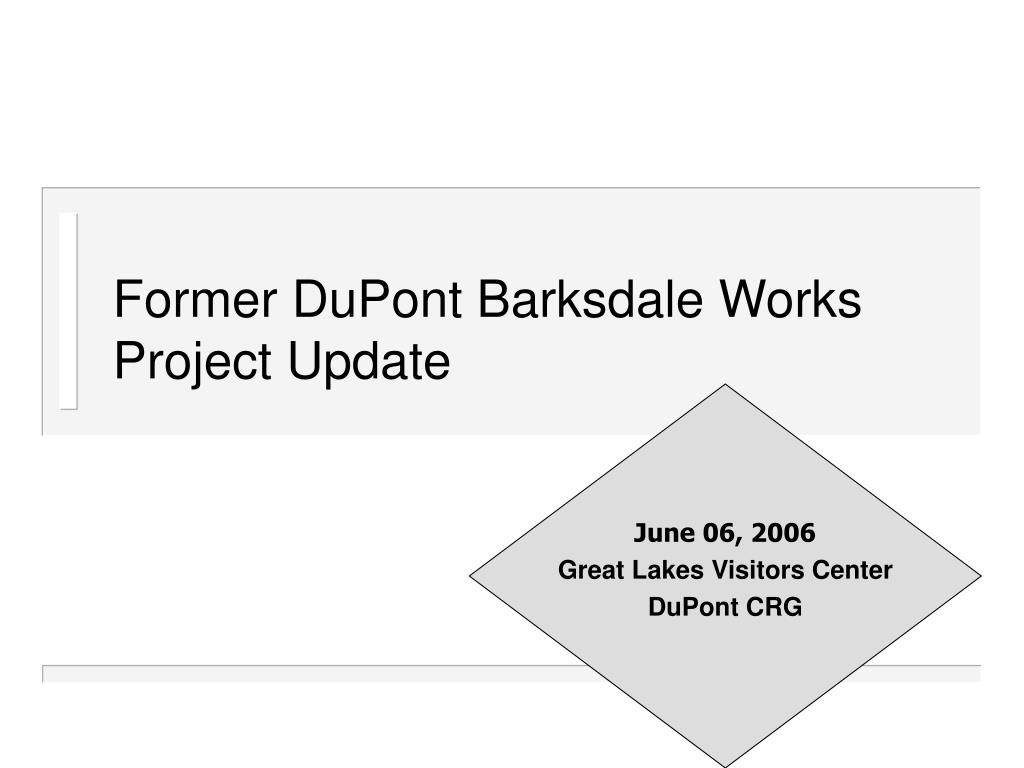 Former DuPont Barksdale Works Project Update

June 06, 2006
Great Lakes Visitors Center
DuPont CRG